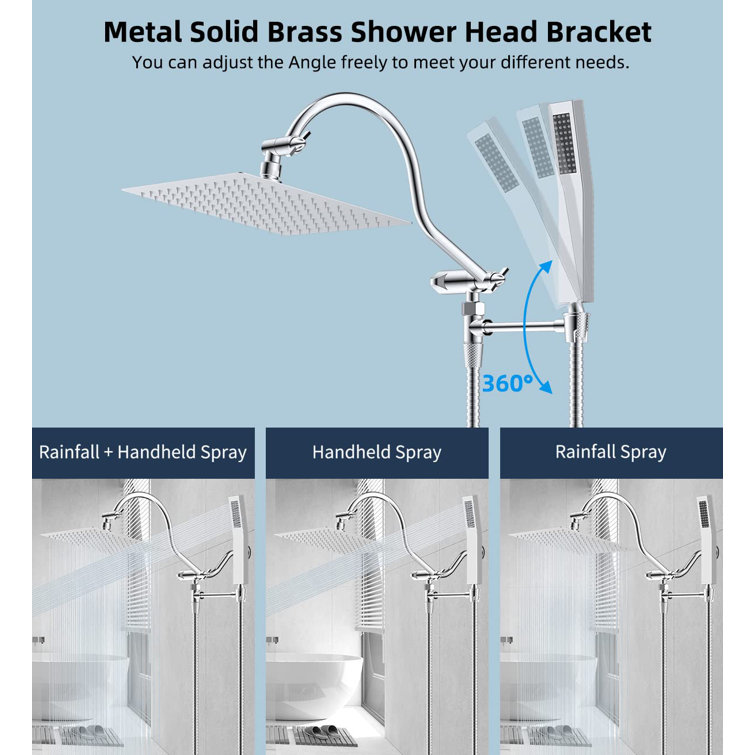 Metal Solid Brass Shower Head Bracket
You can adjust the Angle freely to meet your different needs.

360°

Rainfall + Handheld Spray

Handheld Spray

Rainfall Spray